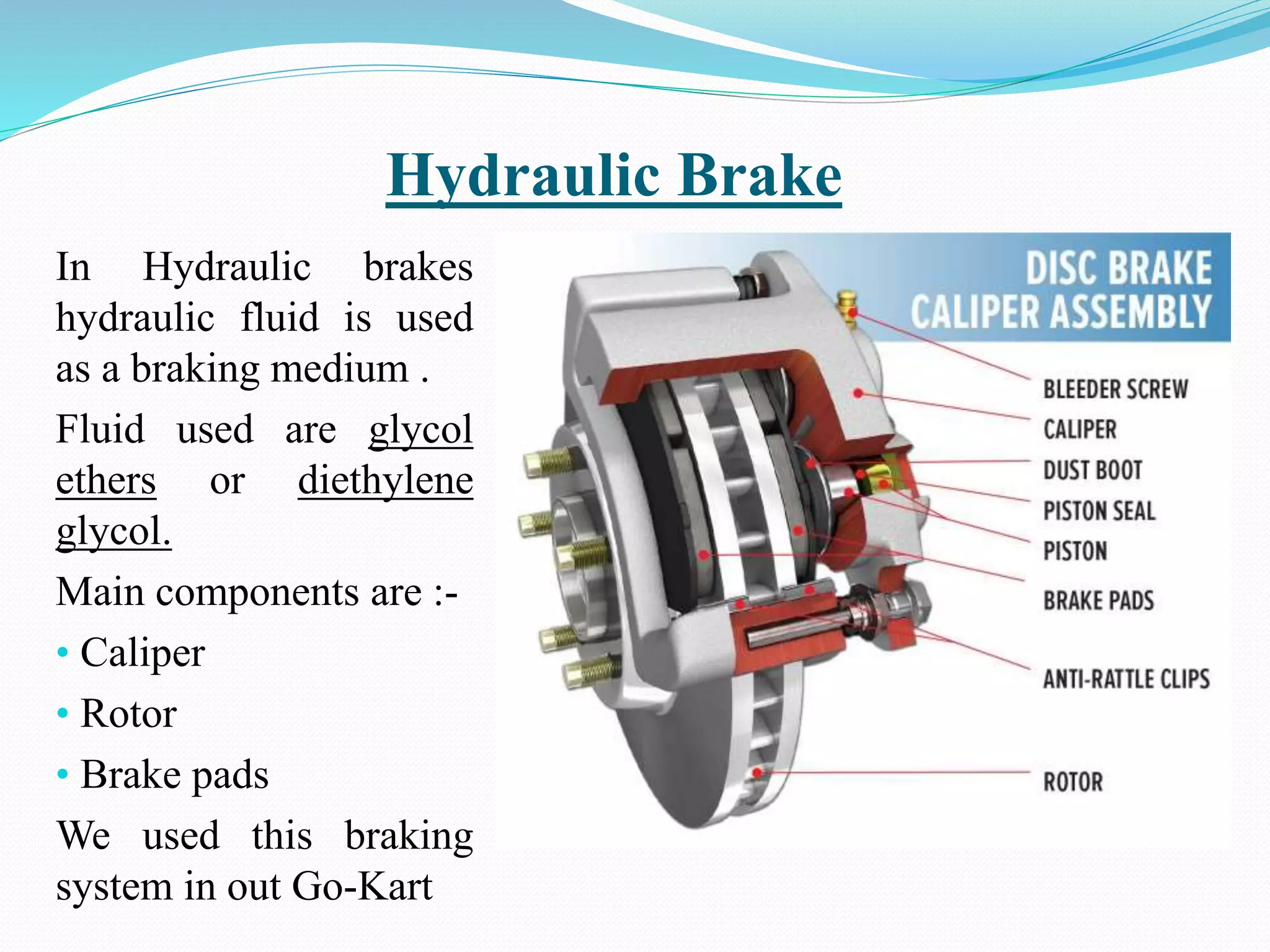 Hydraulic Brake

In Hydraulic brakes hydraulic fluid is used as a braking medium .

Fluid used are glycol ethers or diethylene glycol.

Main components are :-

• Caliper
• Rotor
• Brake pads

We used this braking system in out Go-Kart

DISC BRAKE CALIPER ASSEMBLY

BLEEDER SCREW
CALIPER
DUST BOOT
PISTON SEAL
PISTON
BRAKE PADS
ANTI-RATTLE CLIPS
ROTOR